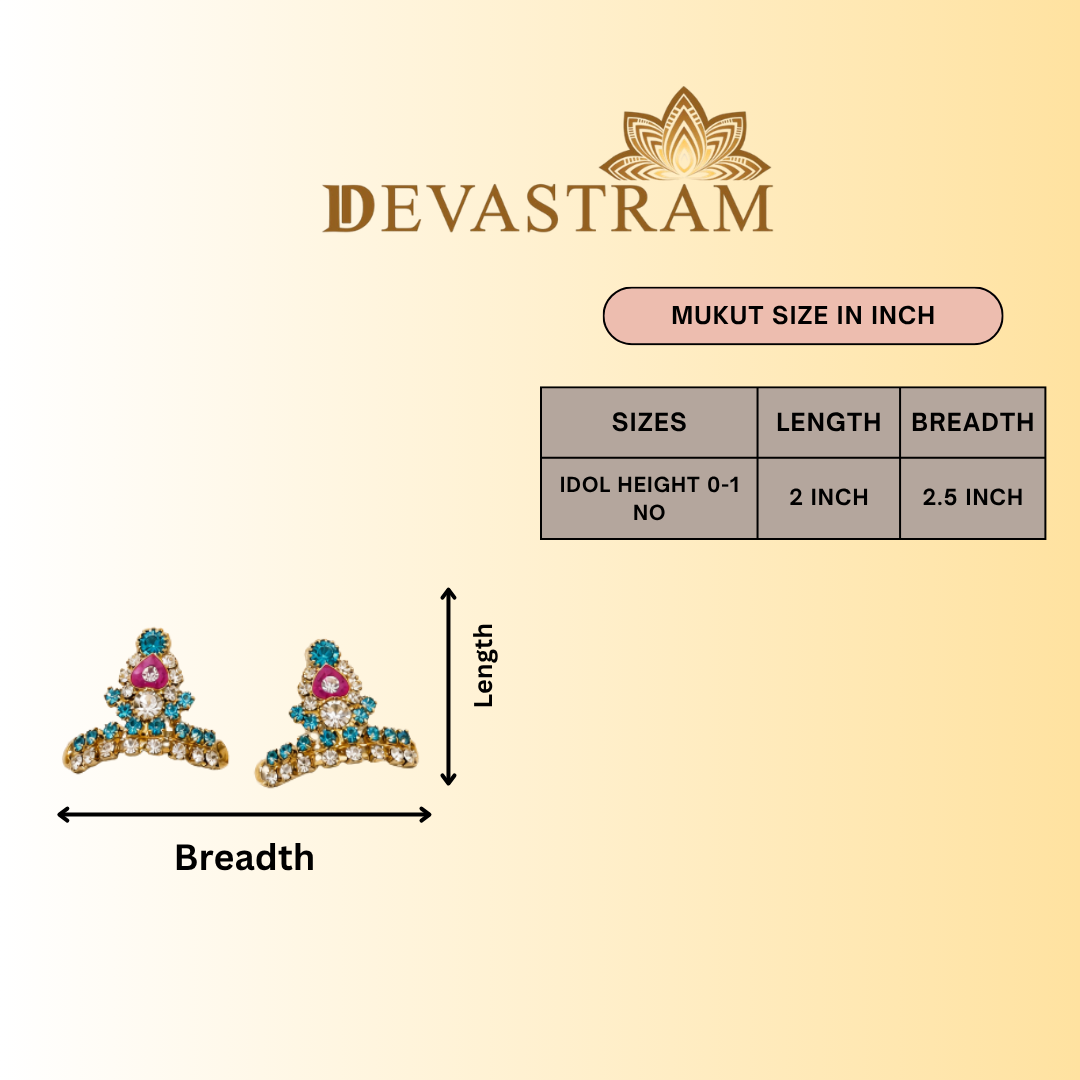 DEVASTRAM

MUKUT SIZE IN INCH

| SIZES | LENGTH | BREADTH |
|---|---|---|
| IDOL HEIGHT 0-1 NO | 2 INCH | 2.5 INCH |

Length

Breadth